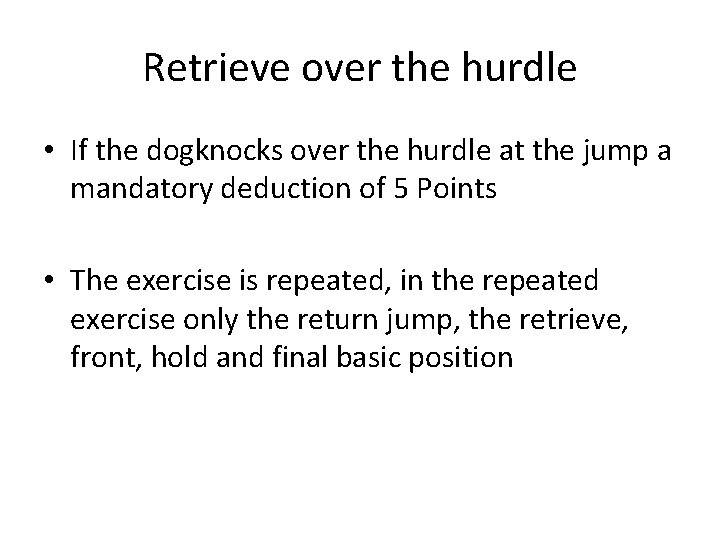 Retrieve over the hurdle

• If the dogknocks over the hurdle at the jump a mandatory deduction of 5 Points

• The exercise is repeated, in the repeated exercise only the return jump, the retrieve, front, hold and final basic position